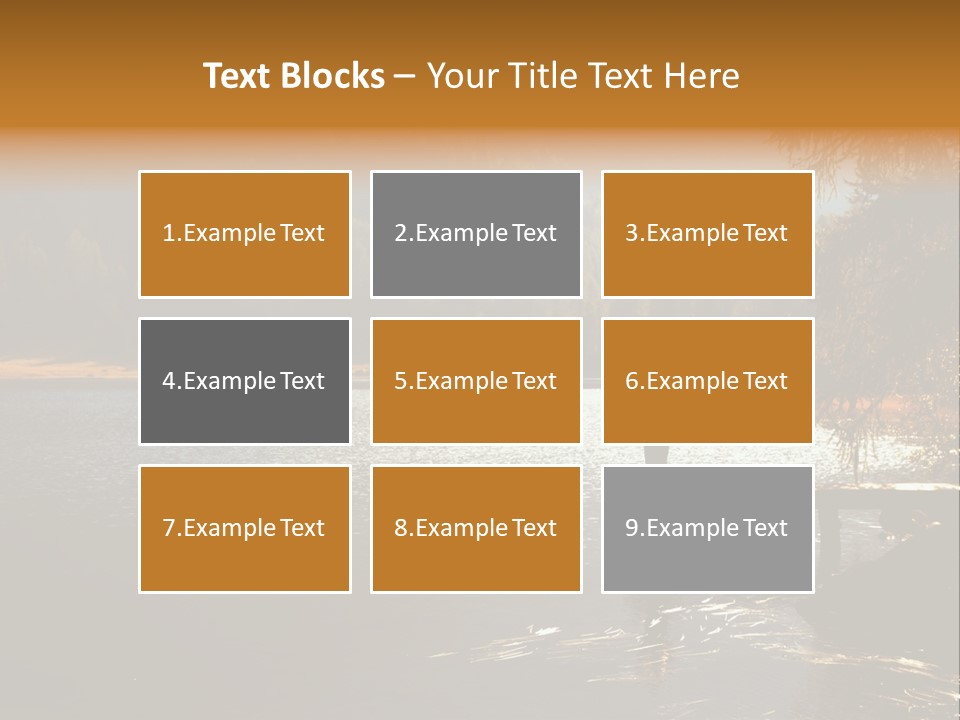 Text Blocks – Your Title Text Here

1.Example Text

2.Example Text

3.Example Text

4.Example Text

5.Example Text

6.Example Text

7.Example Text

8.Example Text

9.Example Text